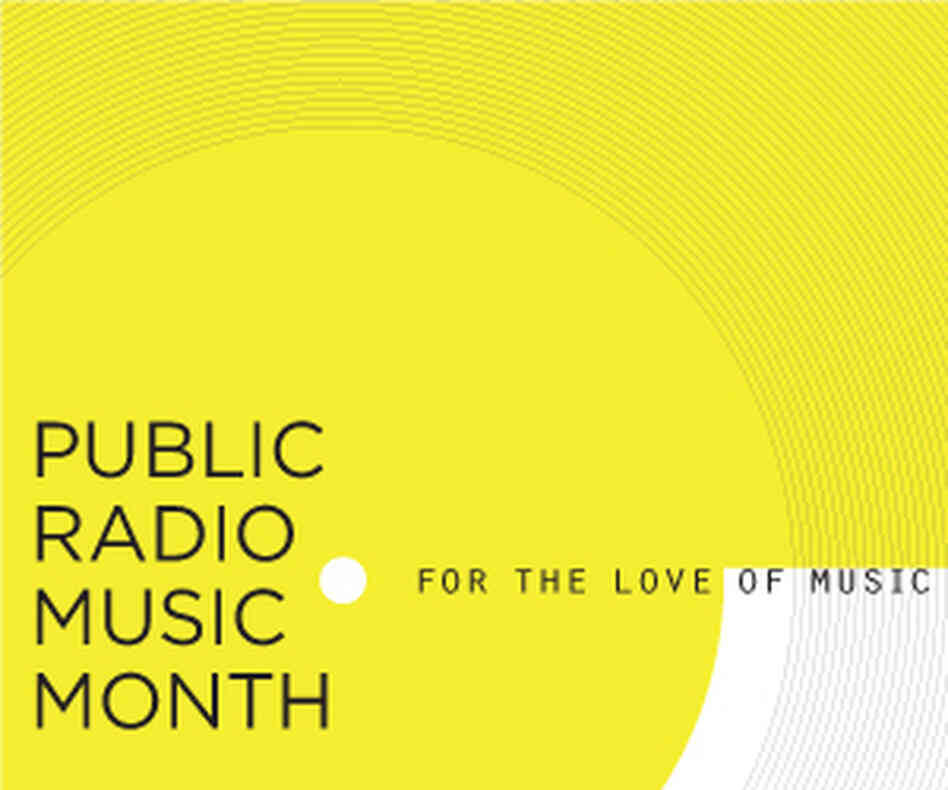 PUBLIC
RADIO
MUSIC
MONTH

FOR THE LOVE OF MUSIC